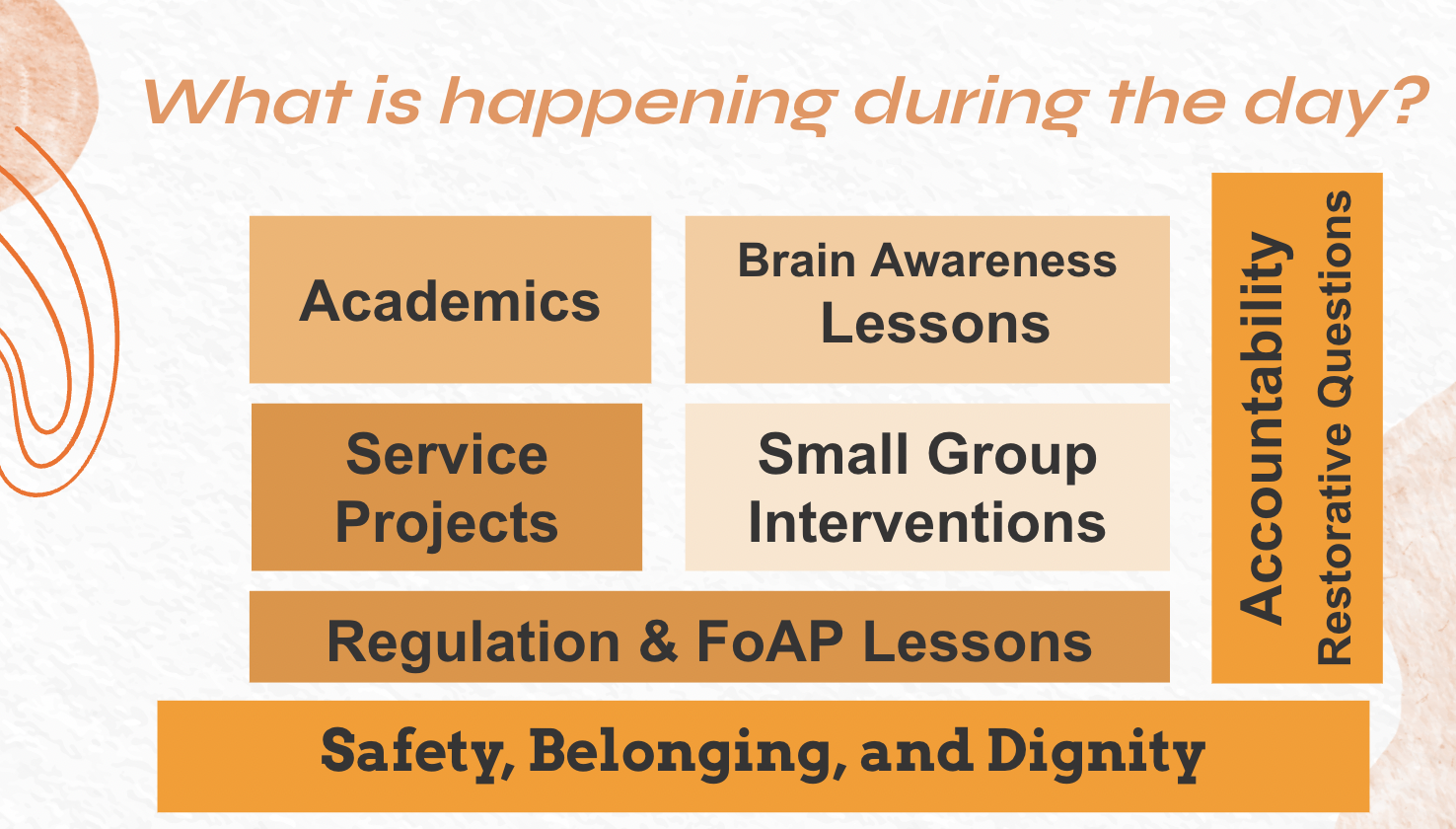 What is happening during the day?

Academics

Brain Awareness Lessons

Service Projects

Small Group Interventions

Regulation & FoAP Lessons

Accountability
Restorative Questions

Safety, Belonging, and Dignity